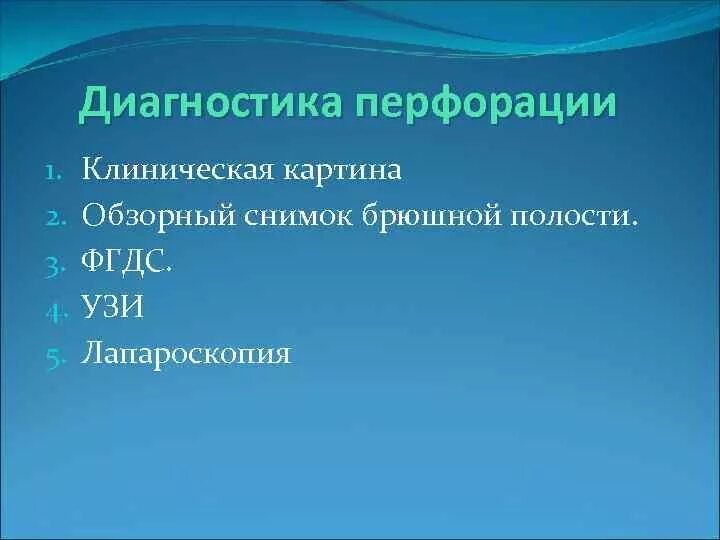 Диагностика перфорации

1. Клиническая картина
2. Обзорный снимок брюшной полости.
3. ФГДС.
4. УЗИ
5. Лапароскопия